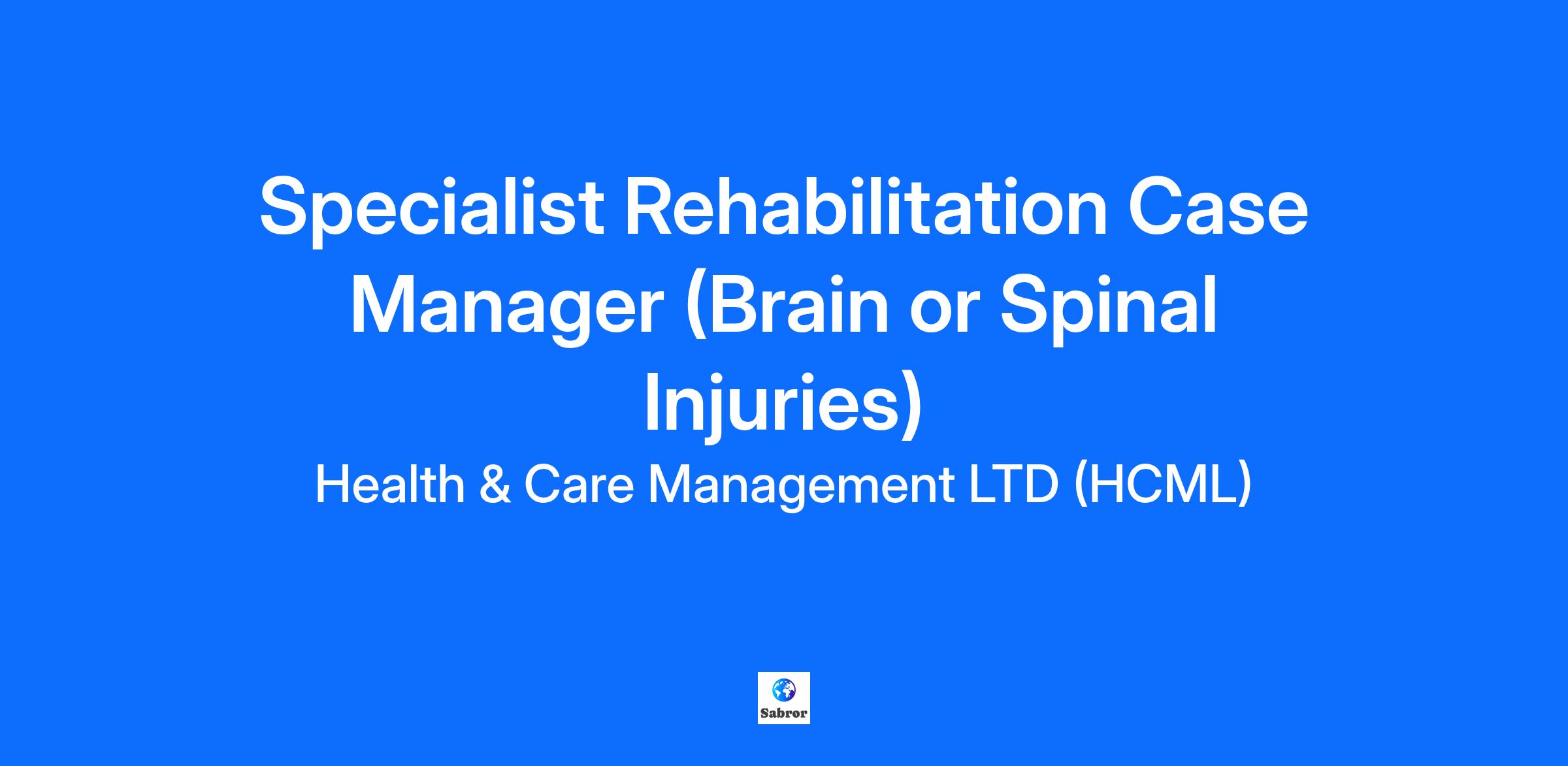 Specialist Rehabilitation Case Manager (Brain or Spinal Injuries)

Health & Care Management LTD (HCML)

Sabror